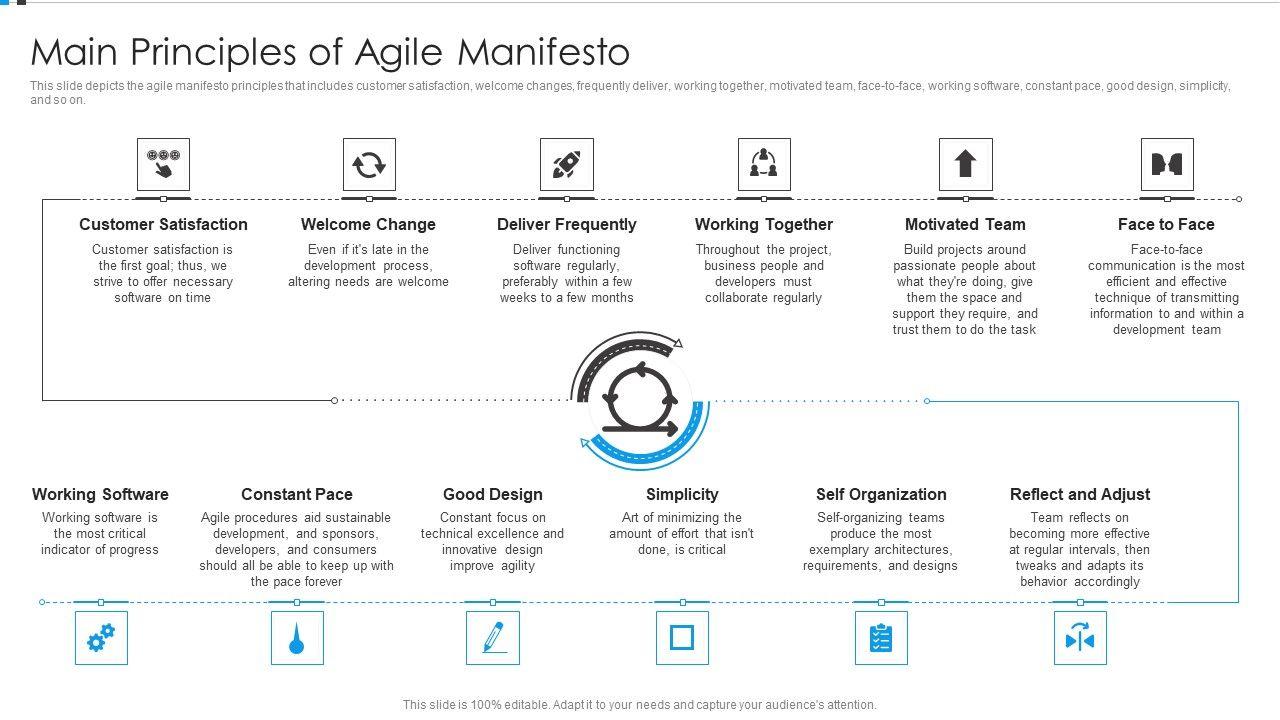 Main Principles of Agile Manifesto

This slide depicts the agile manifesto principles that includes customer satisfaction, welcome changes, frequently deliver, working together, motivated team, face-to-face, working software, constant pace, good design, simplicity, and so on.

Customer Satisfaction
Customer satisfaction is the first goal; thus, we strive to offer necessary software on time

Welcome Change
Even if it's late in the development process, altering needs are welcome

Deliver Frequently
Deliver functioning software regularly, preferably within a few weeks to a few months

Working Together
Throughout the project, business people and developers must collaborate regularly

Motivated Team
Build projects around passionate people about what they're doing, give them the space and support they require, and trust them to do the task

Face to Face
Face-to-face communication is the most efficient and effective technique of transmitting information to and within a development team

Working Software
Working software is the most critical indicator of progress

Constant Pace
Agile procedures aid sustainable development, and sponsors, developers, and consumers should all be able to keep up with the pace forever

Good Design
Constant focus on technical excellence and innovative design improve agility

Simplicity
Art of minimizing the amount of effort that isn't done, is critical

Self Organization
Self-organizing teams produce the most exemplary architectures, requirements, and designs

Reflect and Adjust
Team reflects on becoming more effective at regular intervals, then tweaks and adapts its behavior accordingly

This slide is 100% editable. Adapt it to your needs and capture your audience's attention.